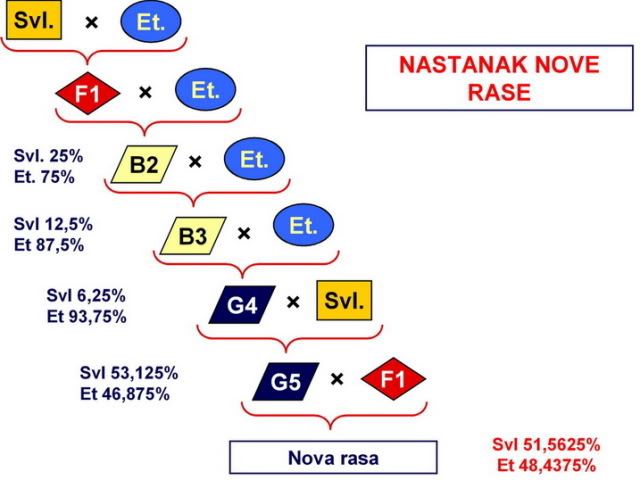 Svl. × Et.

NASTANAK NOVE RASE

F1 × Et.

Svl. 25%
Et. 75%

B2 × Et.

Svl 12,5%
Et 87,5%

B3 × Et.

Svl 6,25%
Et 93,75%

G4 × Svl.

Svl 53,125%
Et 46,875%

G5 × F1

Nova rasa

Svl 51,5625%
Et 48,4375%